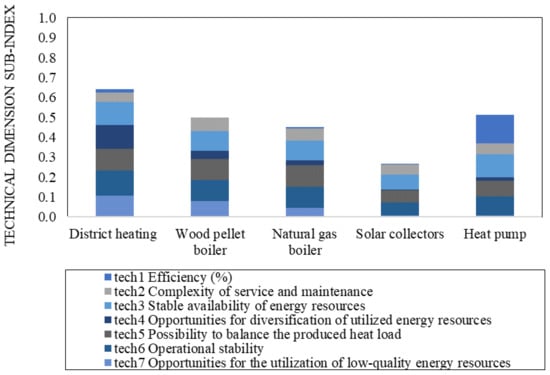 TECHNICAL DIMENSION SUB-INDEX

1.0
0.9
0.8
0.7
0.6
0.5
0.4
0.3
0.2
0.1
0.0

District heating
Wood pellet boiler
Natural gas boiler
Solar collectors
Heat pump

tech1 Efficiency (%)
tech2 Complexity of service and maintenance
tech3 Stable availability of energy resources
tech4 Opportunities for diversification of utilized energy resources
tech5 Possibility to balance the produced heat load
tech6 Operational stability
tech7 Opportunities for the utilization of low-quality energy resources